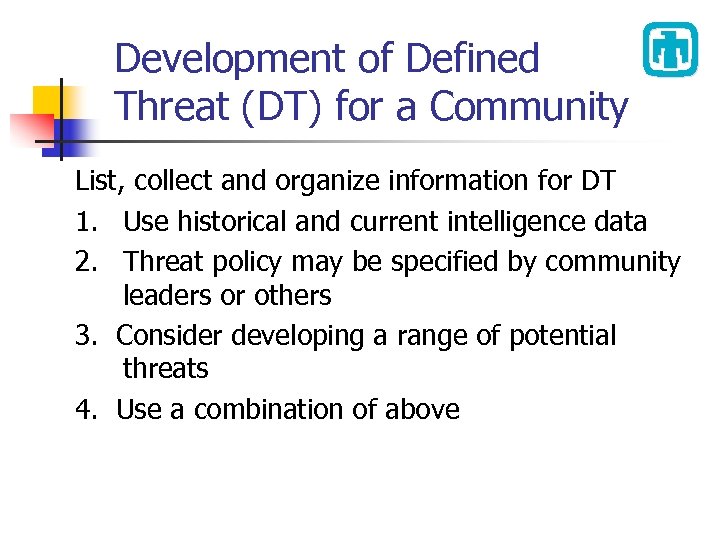 Development of Defined Threat (DT) for a Community

List, collect and organize information for DT

1. Use historical and current intelligence data
2. Threat policy may be specified by community leaders or others
3. Consider developing a range of potential threats
4. Use a combination of above